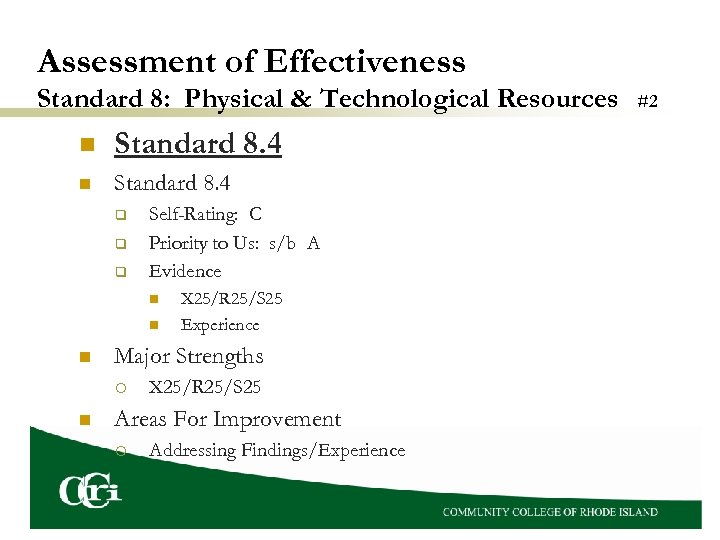 Assessment of Effectiveness
Standard 8: Physical & Technological Resources #2

Standard 8.4

Standard 8.4

Self-Rating: C

Priority to Us: s/b A

Evidence

X25/R25/S25

Experience

Major Strengths

X25/R25/S25

Areas For Improvement

Addressing Findings/Experience

CCRI

COMMUNITY COLLEGE OF RHODE ISLAND